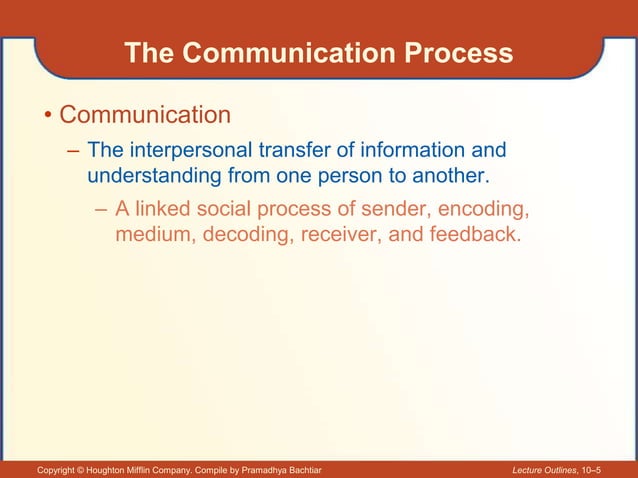 The Communication Process

• Communication

– The interpersonal transfer of information and understanding from one person to another.

– A linked social process of sender, encoding, medium, decoding, receiver, and feedback.

Copyright © Houghton Mifflin Company. Compile by Pramadhya Bachtiar

Lecture Outlines, 10–5